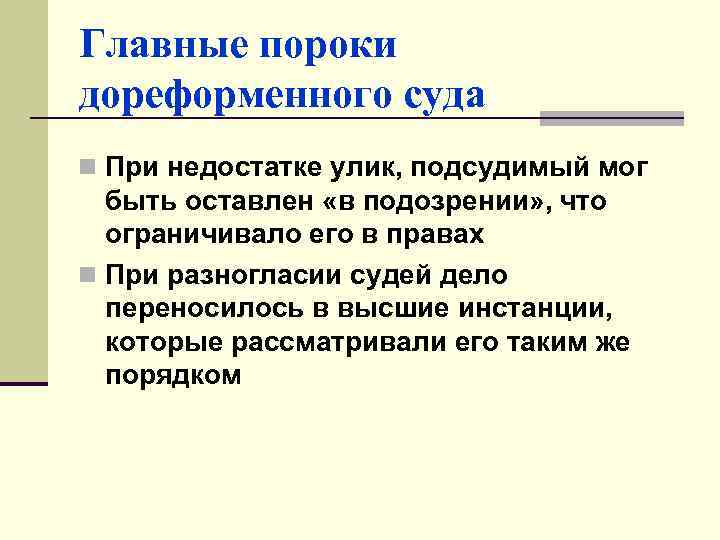 Главные пороки дореформенного суда

При недостатке улик, подсудимый мог быть оставлен «в подозрении», что ограничивало его в правах

При разногласии судей дело переносилось в высшие инстанции, которые рассматривали его таким же порядком